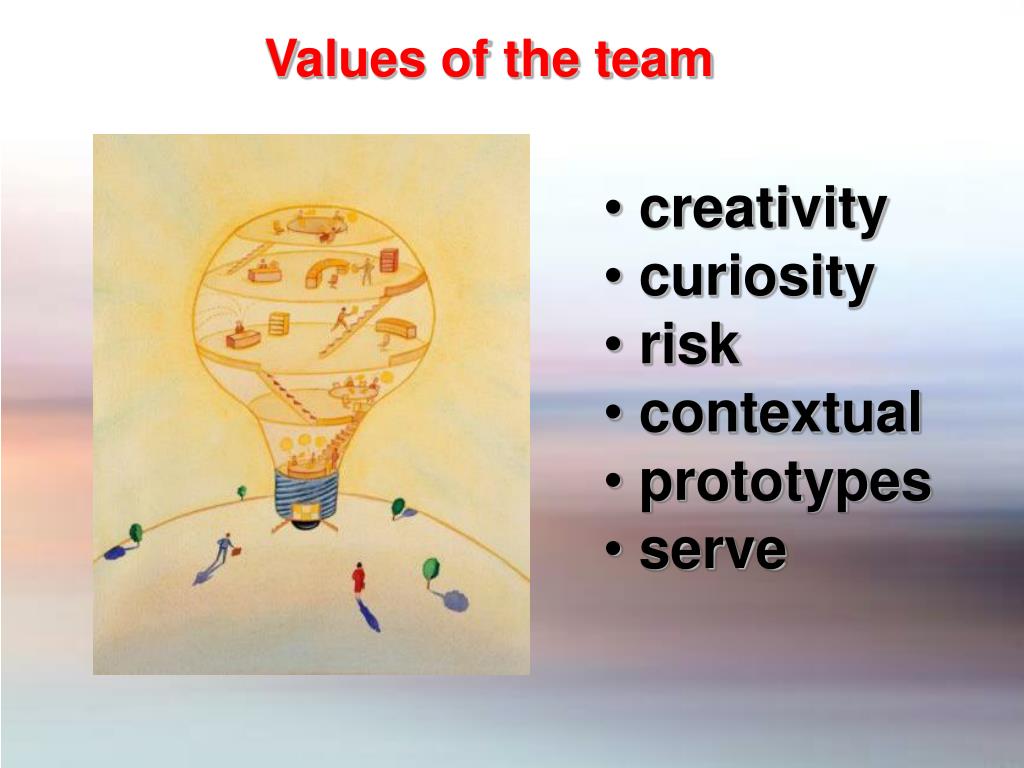 Values of the team

• creativity
• curiosity
• risk
• contextual
• prototypes
• serve